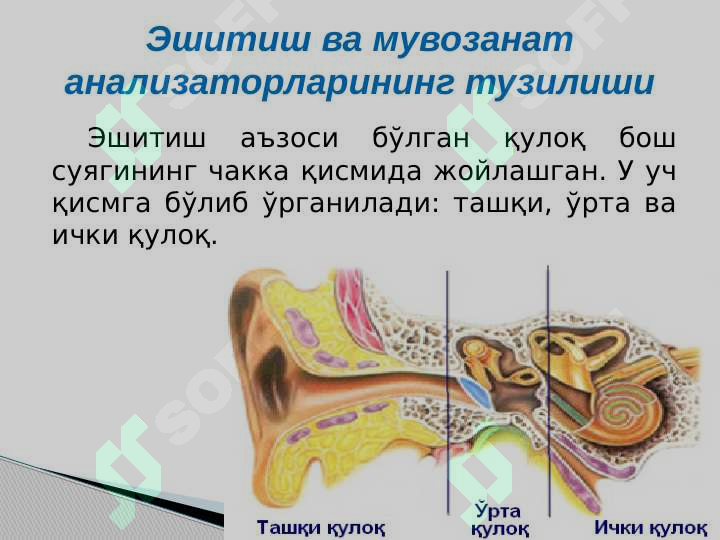 Эшитиш ва мувозанат анализаторларининг тузилиши

Эшитиш аъзоси бўлган қулоқ бош суягининг чакка қисмида жойлашган. У уч қисмга бўлиб ўрганилади: ташқи, ўрта ва ички қулоқ.

Ташқи қулоқ
Ўрта қулоқ
Ички қулоқ